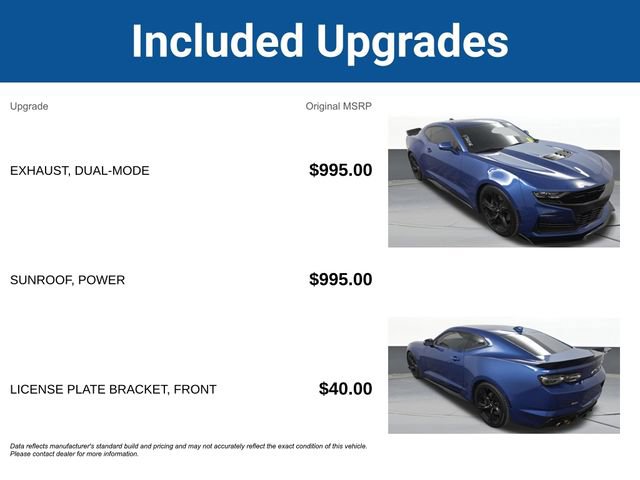 Included Upgrades

| Upgrade | Original MSRP |
|---|---|
| EXHAUST, DUAL-MODE | $995.00 |
| SUNROOF, POWER | $995.00 |
| LICENSE PLATE BRACKET, FRONT | $40.00 |

Data reflects manufacturer's standard build and pricing and may not accurately reflect the exact condition of this vehicle. Please contact dealer for more information.